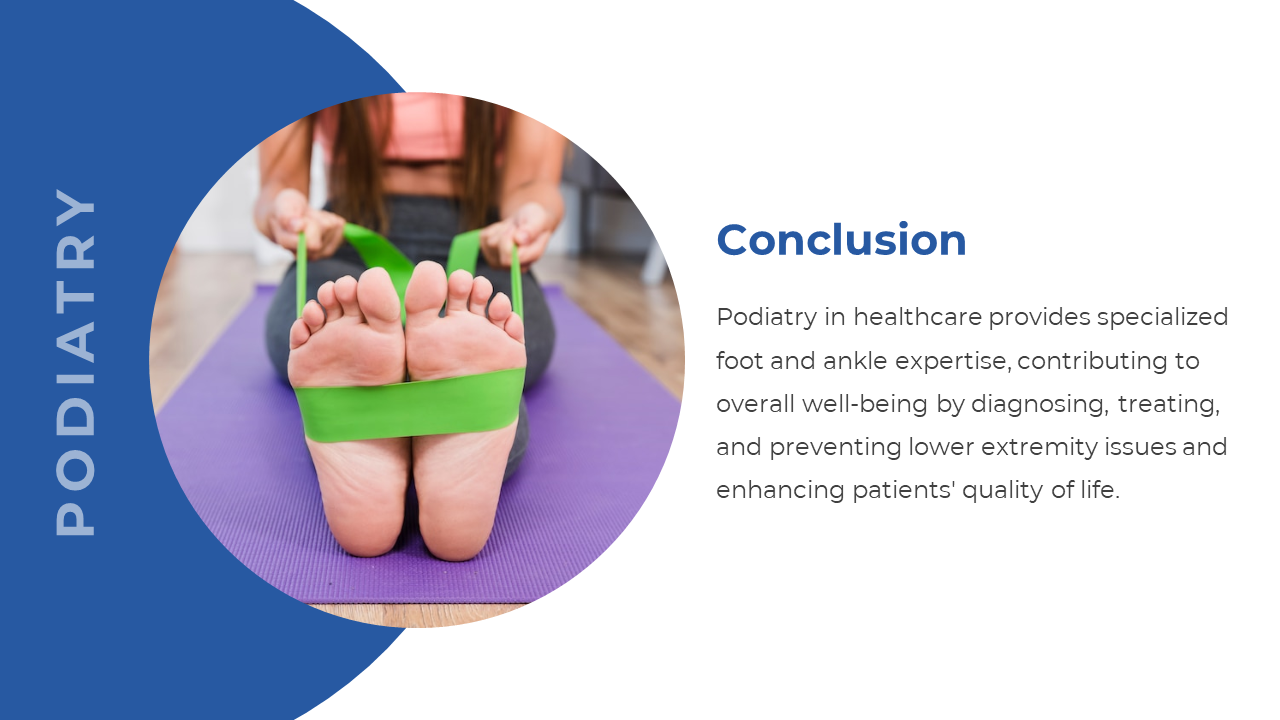 PODIATRY

Conclusion

Podiatry in healthcare provides specialized foot and ankle expertise, contributing to overall well-being by diagnosing, treating, and preventing lower extremity issues and enhancing patients' quality of life.